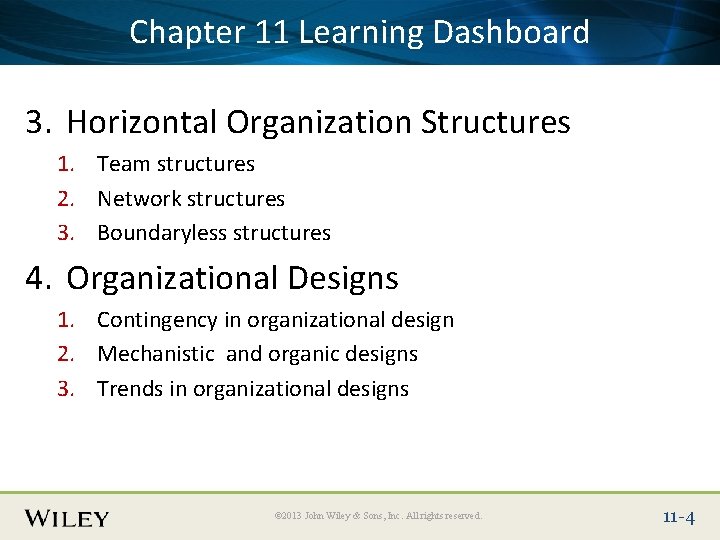 Chapter 11 Learning Dashboard

3. Horizontal Organization Structures

1. Team structures
2. Network structures
3. Boundaryless structures

4. Organizational Designs

1. Contingency in organizational design
2. Mechanistic and organic designs
3. Trends in organizational designs

WILEY

©2013 John Wiley & Sons, Inc. All rights reserved.

11-4